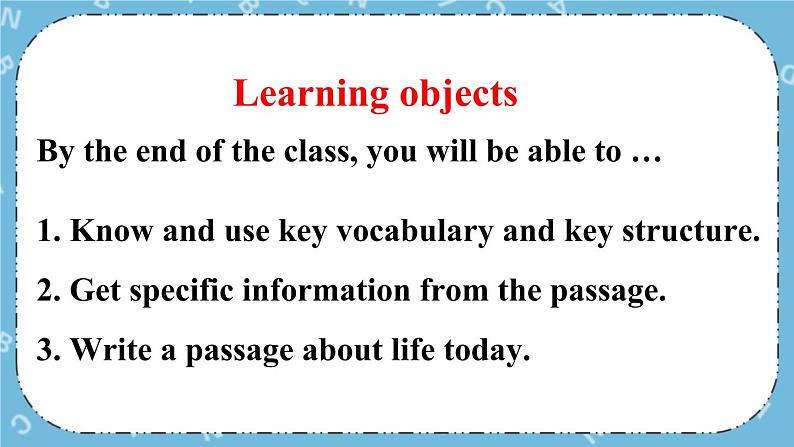 Learning objects

By the end of the class, you will be able to …

1. Know and use key vocabulary and key structure.

2. Get specific information from the passage.

3. Write a passage about life today.